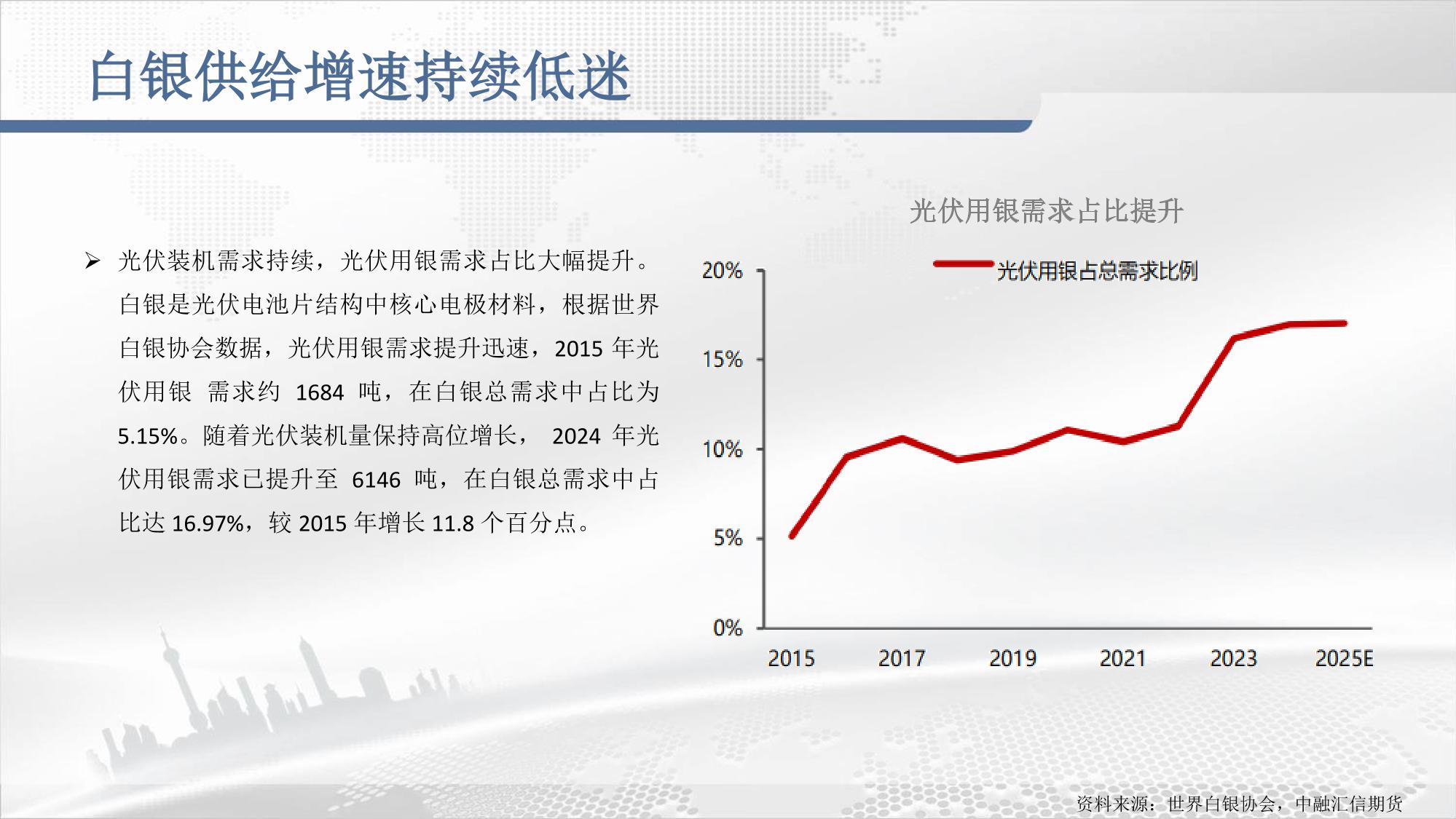 白银供给增速持续低迷

➢ 光伏装机需求持续，光伏用银需求占比大幅提升。白银是光伏电池片结构中核心电极材料，根据世界白银协会数据，光伏用银需求提升迅速，2015 年光伏用银 需求约 1684 吨，在白银总需求中占比为 5.15%。随着光伏装机量保持高位增长， 2024 年光伏用银需求已提升至 6146 吨，在白银总需求中占比达 16.97%，较 2015 年增长 11.8 个百分点。

光伏用银需求占比提升

光伏用银占总需求比例

20%
15%
10%
5%
0%

2015
2017
2019
2021
2023
2025E

资料来源：世界白银协会，中融汇信期货